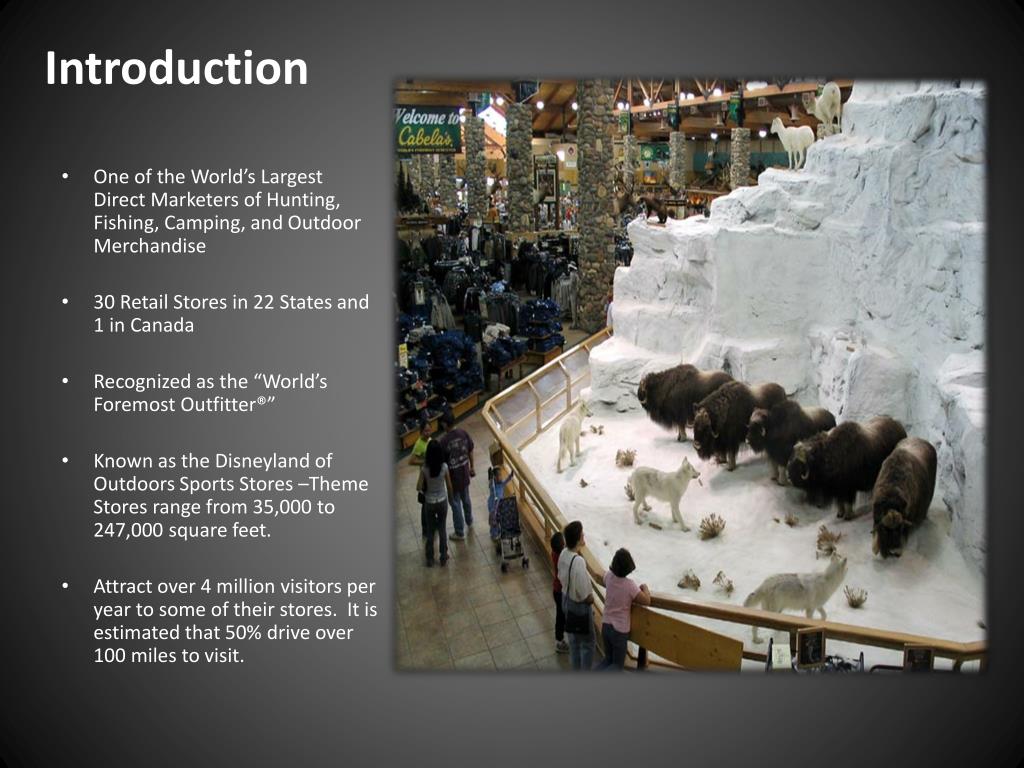 Introduction

• One of the World's Largest Direct Marketers of Hunting, Fishing, Camping, and Outdoor Merchandise

• 30 Retail Stores in 22 States and 1 in Canada

• Recognized as the "World's Foremost Outfitter®"

• Known as the Disneyland of Outdoors Sports Stores –Theme Stores range from 35,000 to 247,000 square feet.

• Attract over 4 million visitors per year to some of their stores. It is estimated that 50% drive over 100 miles to visit.

Welcome to Cabela's